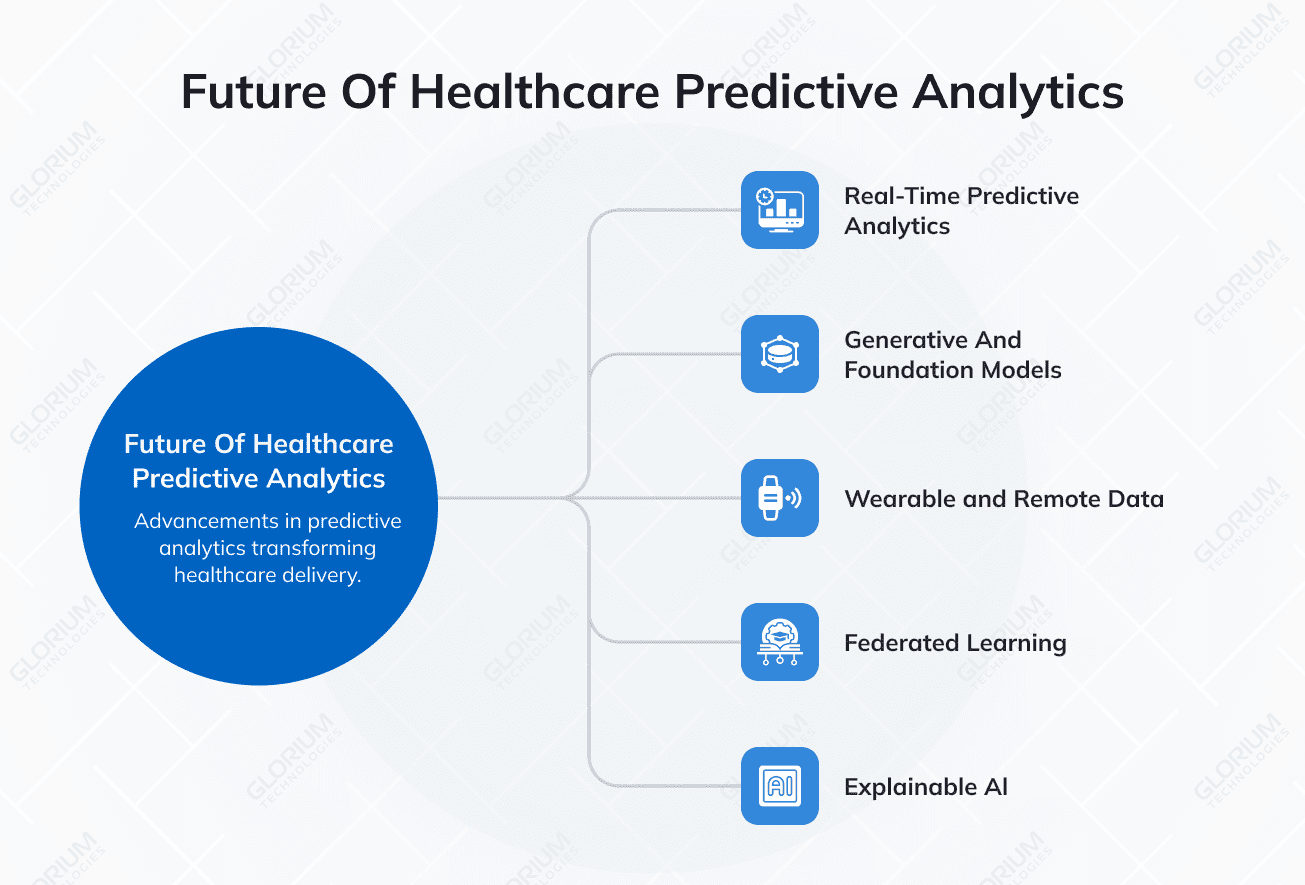 Future Of Healthcare Predictive Analytics

Future Of Healthcare Predictive Analytics

Advancements in predictive analytics transforming healthcare delivery.

Real-Time Predictive Analytics

Generative And Foundation Models

Wearable and Remote Data

Federated Learning

AI

Explainable AI

GLORIUM TECHNOLOGIES